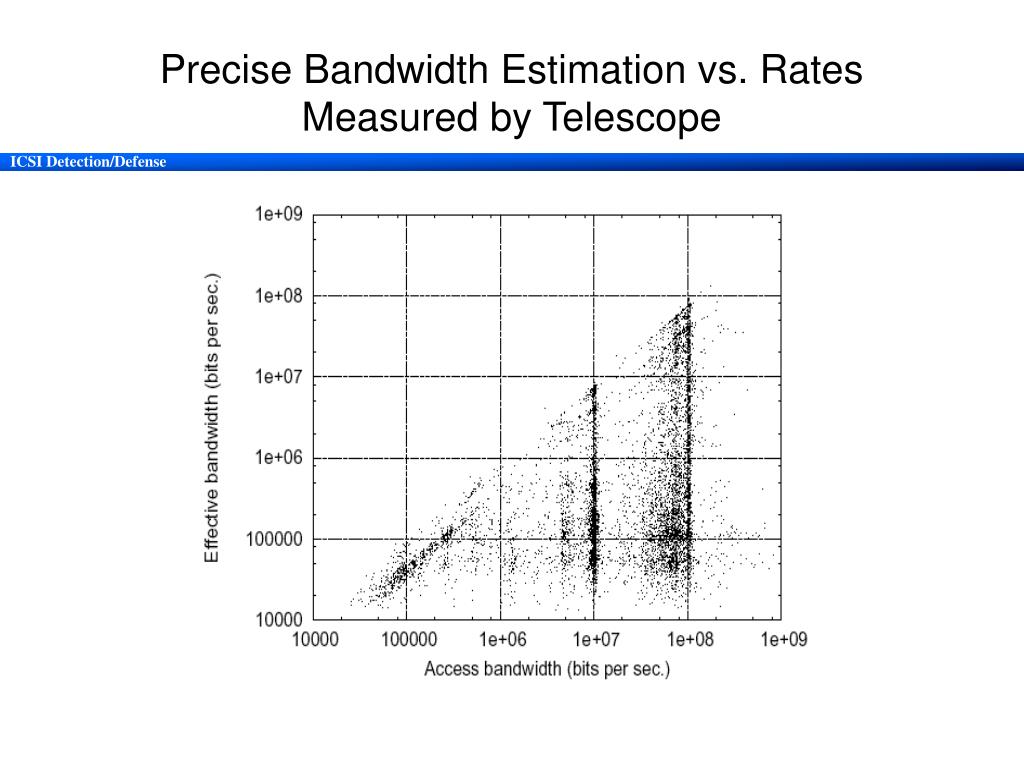 Precise Bandwidth Estimation vs. Rates Measured by Telescope

ICSI Detection/Defense

Effective bandwidth (bits per sec.)

1e+09
1e+08
1e+07
1e+06
100000
10000

10000
100000
1e+06
1e+07
1e+08
1e+09

Access bandwidth (bits per sec.)